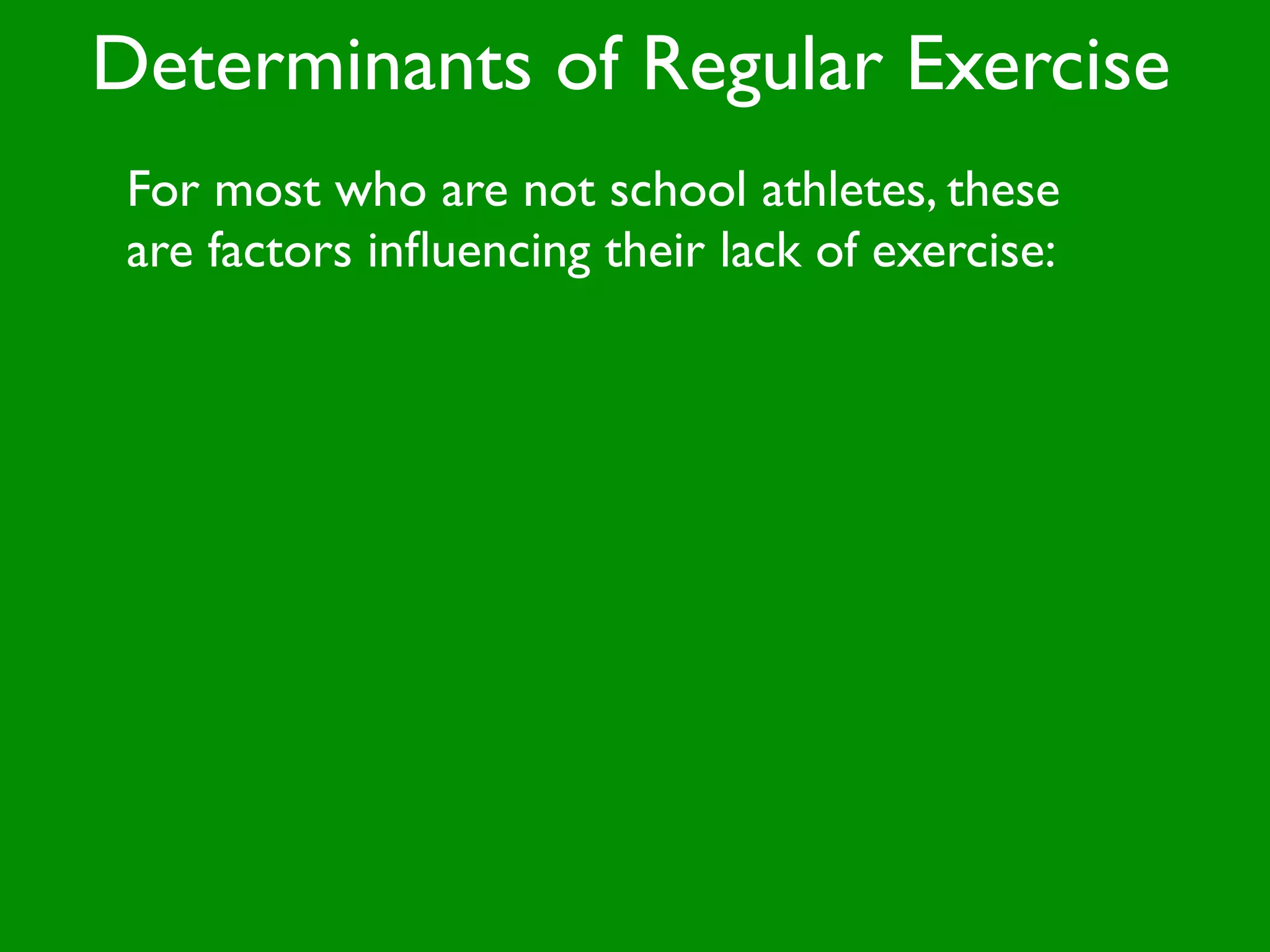 Determinants of Regular Exercise

For most who are not school athletes, these are factors influencing their lack of exercise: